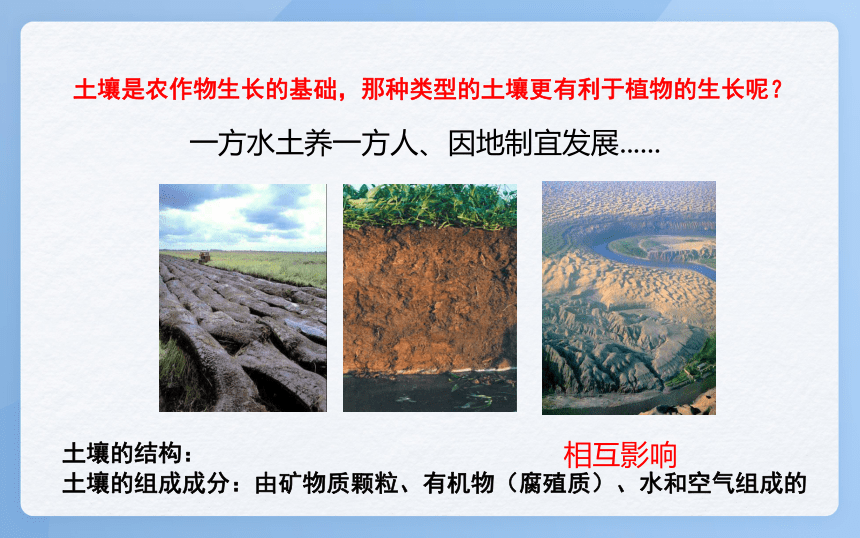 土壤是农作物生长的基础，那种类型的土壤更有利于植物的生长呢？

一方水土养一方人、因地制宜发展……

土壤的结构：

相互影响

土壤的组成成分：由矿物质颗粒、有机物（腐殖质）、水和空气组成的